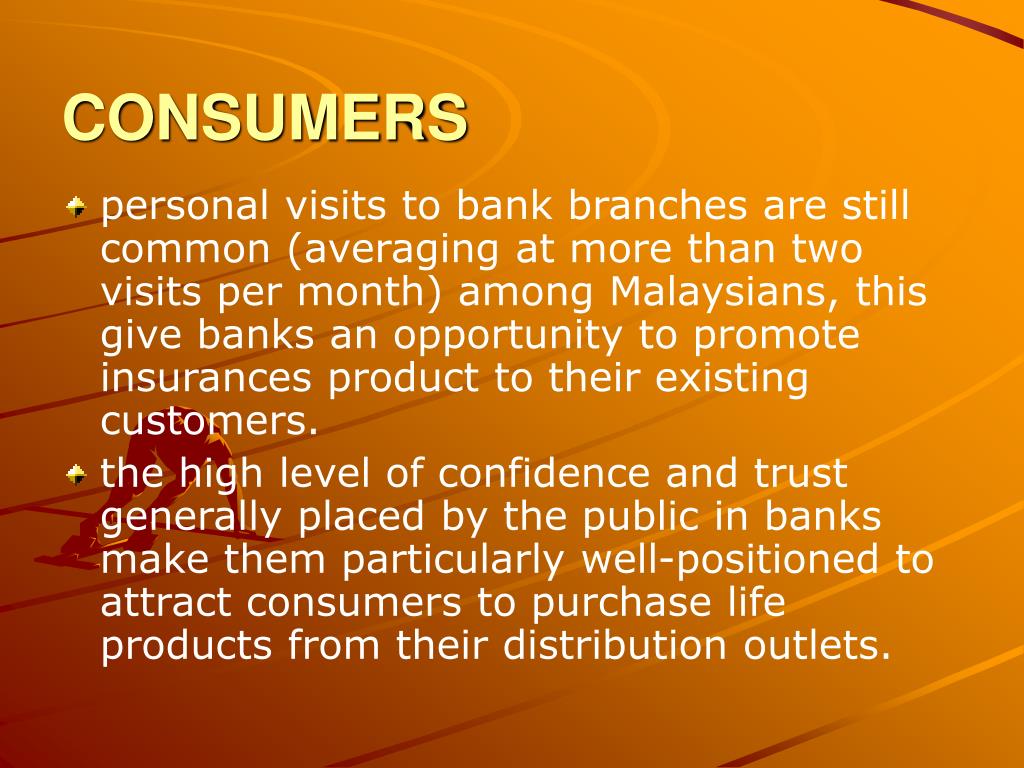 CONSUMERS

personal visits to bank branches are still common (averaging at more than two visits per month) among Malaysians, this give banks an opportunity to promote insurances product to their existing customers.

the high level of confidence and trust generally placed by the public in banks make them particularly well-positioned to attract consumers to purchase life products from their distribution outlets.